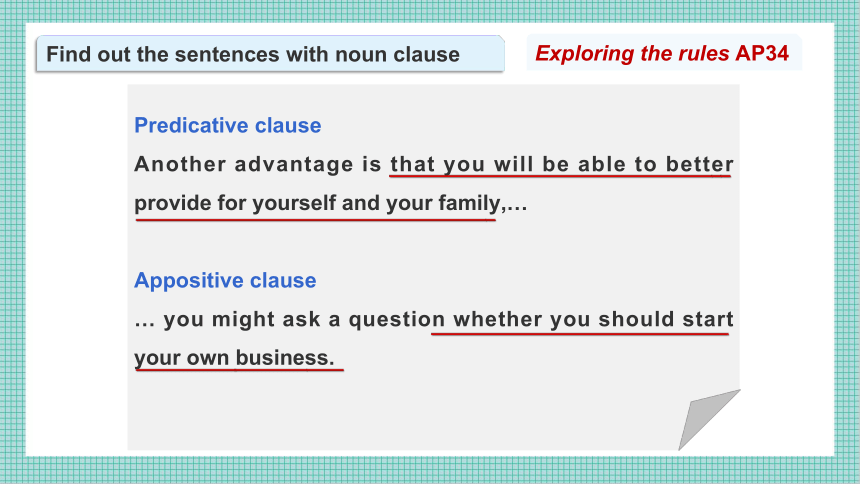 Find out the sentences with noun clause

Exploring the rules AP34

Predicative clause

Another advantage is that you will be able to better provide for yourself and your family,…

Appositive clause

… you might ask a question whether you should start your own business.